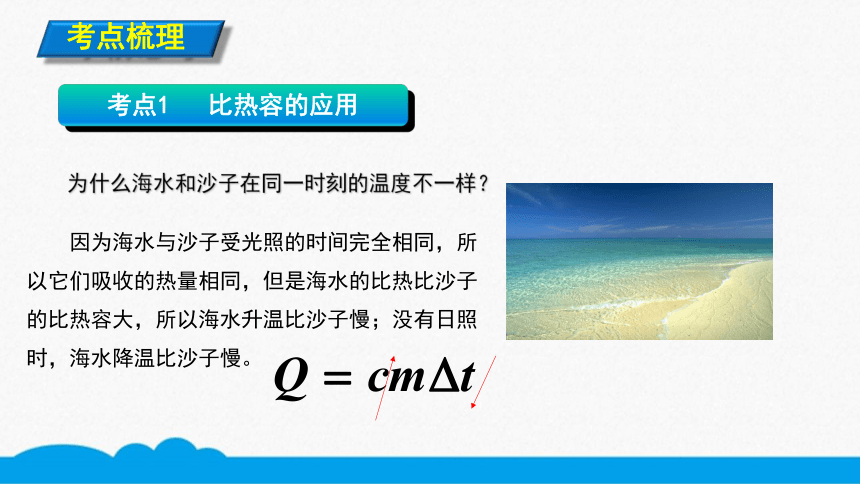 考点梳理

考点1　比热容的应用

为什么海水和沙子在同一时刻的温度不一样？

因为海水与沙子受光照的时间完全相同，所以它们吸收的热量相同，但是海水的比热比沙子的比热容大，所以海水升温比沙子慢；没有日照时，海水降温比沙子慢。

$Q = cm\Delta t$